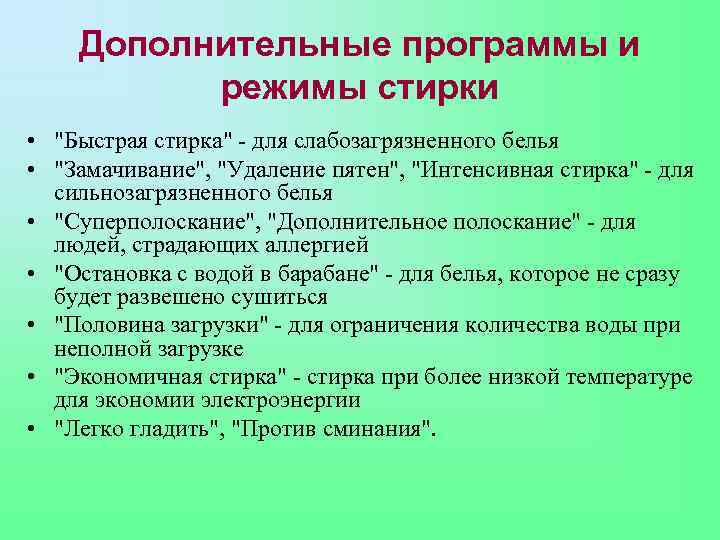 Дополнительные программы и режимы стирки

• "Быстрая стирка" - для слабозагрязненного белья
• "Замачивание", "Удаление пятен", "Интенсивная стирка" - для сильнозагрязненного белья
• "Суперполоскание", "Дополнительное полоскание" - для людей, страдающих аллергией
• "Остановка с водой в барабане" - для белья, которое не сразу будет развешено сушиться
• "Половина загрузки" - для ограничения количества воды при неполной загрузке
• "Экономичная стирка" - стирка при более низкой температуре для экономии электроэнергии
• "Легко гладить", "Против сминания".